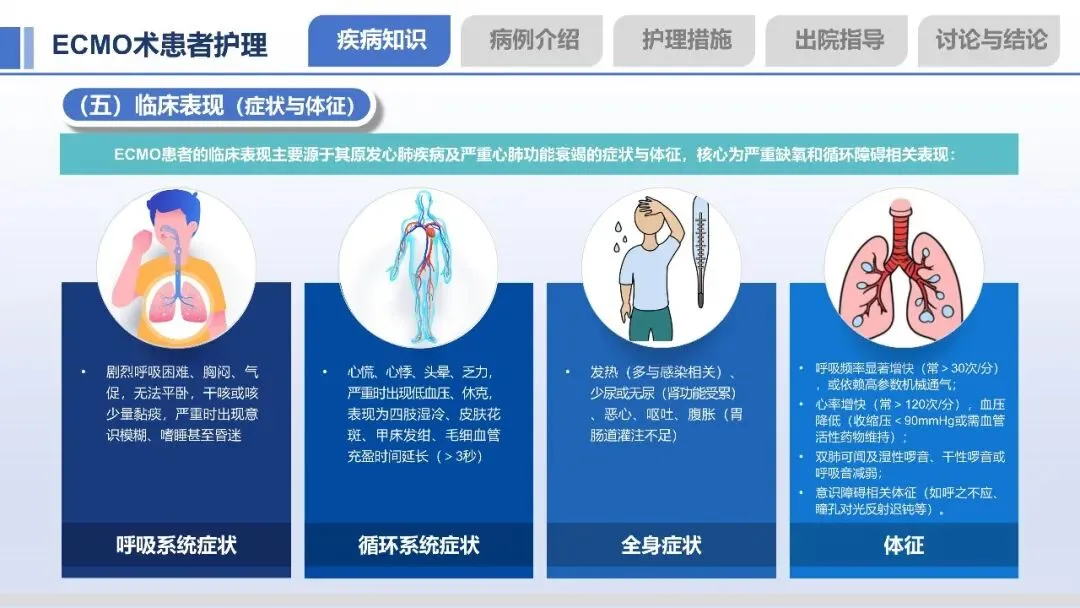 ECMO术患者护理

疾病知识　病例介绍　护理措施　出院指导　讨论与结论

（五）临床表现（症状与体征）

ECMO患者的临床表现主要源于其原发心肺疾病及严重心肺功能衰竭的症状与体征，核心为严重缺氧和循环障碍相关表现：

• 剧烈呼吸困难、胸闷、气促，无法平卧，干咳或咳少量黏痰，严重时出现意识模糊、嗜睡甚至昏迷

呼吸系统症状

• 心慌、心悸、头晕、乏力，严重时出现低血压、休克，表现为四肢湿冷、皮肤花斑、甲床发绀、毛细血管充盈时间延长（＞3秒）

循环系统症状

• 发热（多与感染相关）、少尿或无尿（肾功能受累）、恶心、呕吐、腹胀（胃肠道灌注不足）

全身症状

• 呼吸频率显著增快（常＞30次/分），或依赖高参数机械通气；
• 心率增快（常＞120次/分），血压降低（收缩压＜90mmHg或需血管活性药物维持）；
• 双肺可闻及湿性啰音、干性啰音或呼吸音减弱；
• 意识障碍相关体征（如呼之不应、瞳孔对光反射迟钝等）。

体征